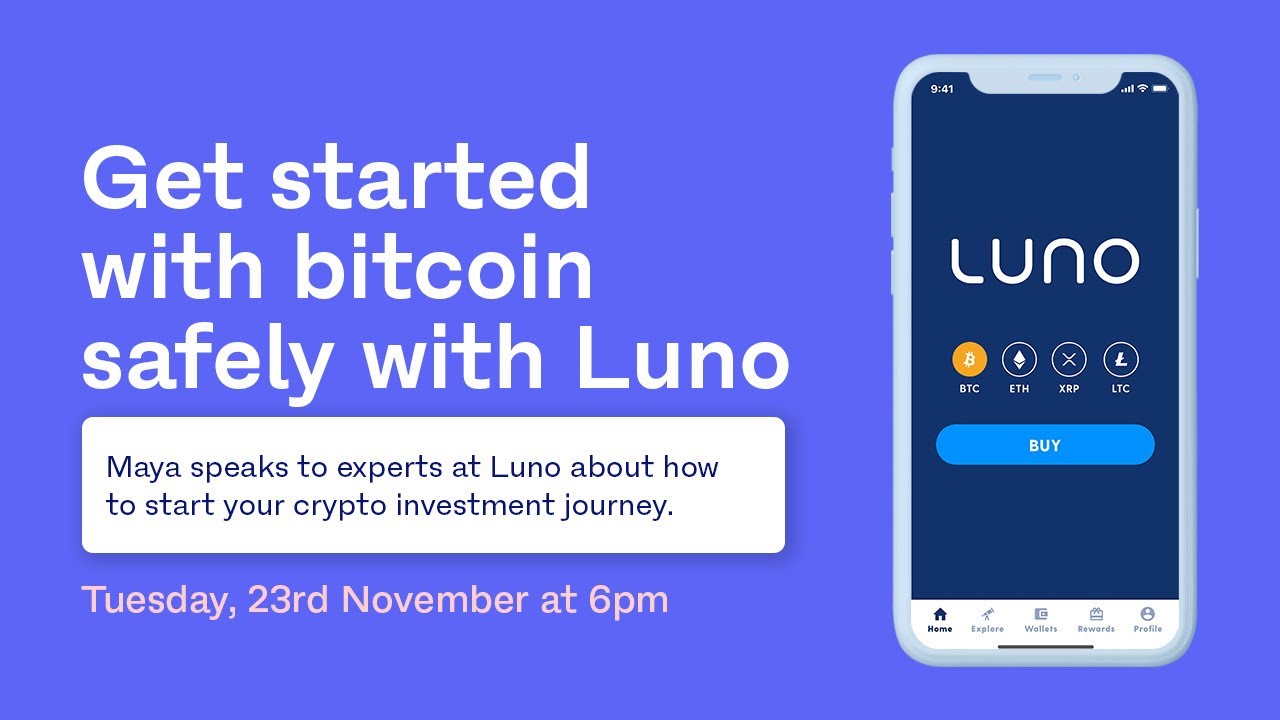 Get started with bitcoin safely with Luno

Maya speaks to experts at Luno about how to start your crypto investment journey.

Tuesday, 23rd November at 6pm

9:41

LUNO

BTC ETH XRP LTC

BUY

Home Explore Wallets Rewards Profile